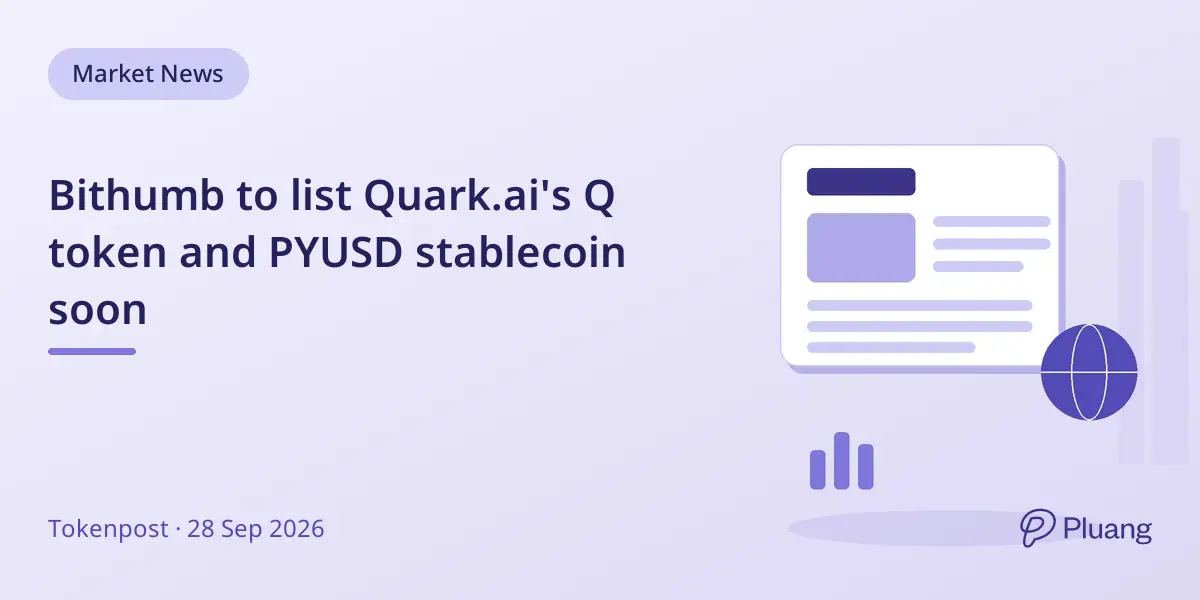 Market News

Bithumb to list Quark.ai's Q token and PYUSD stablecoin soon

Tokenpost · 28 Sep 2026

Pluang